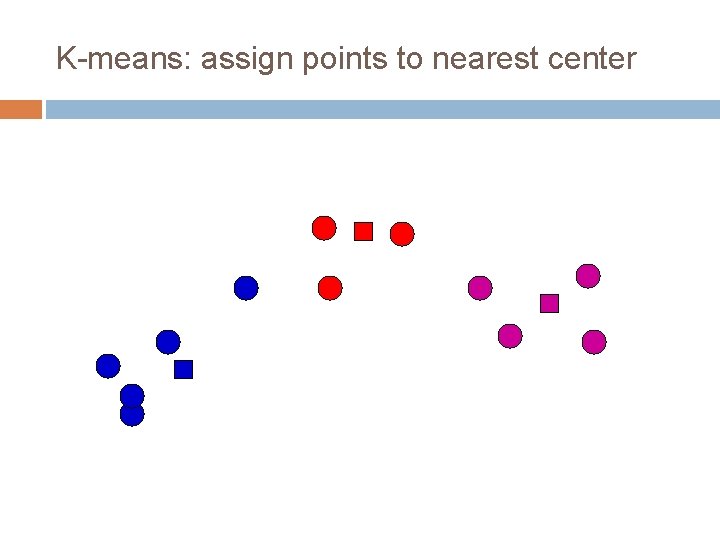 K-means: assign points to nearest center